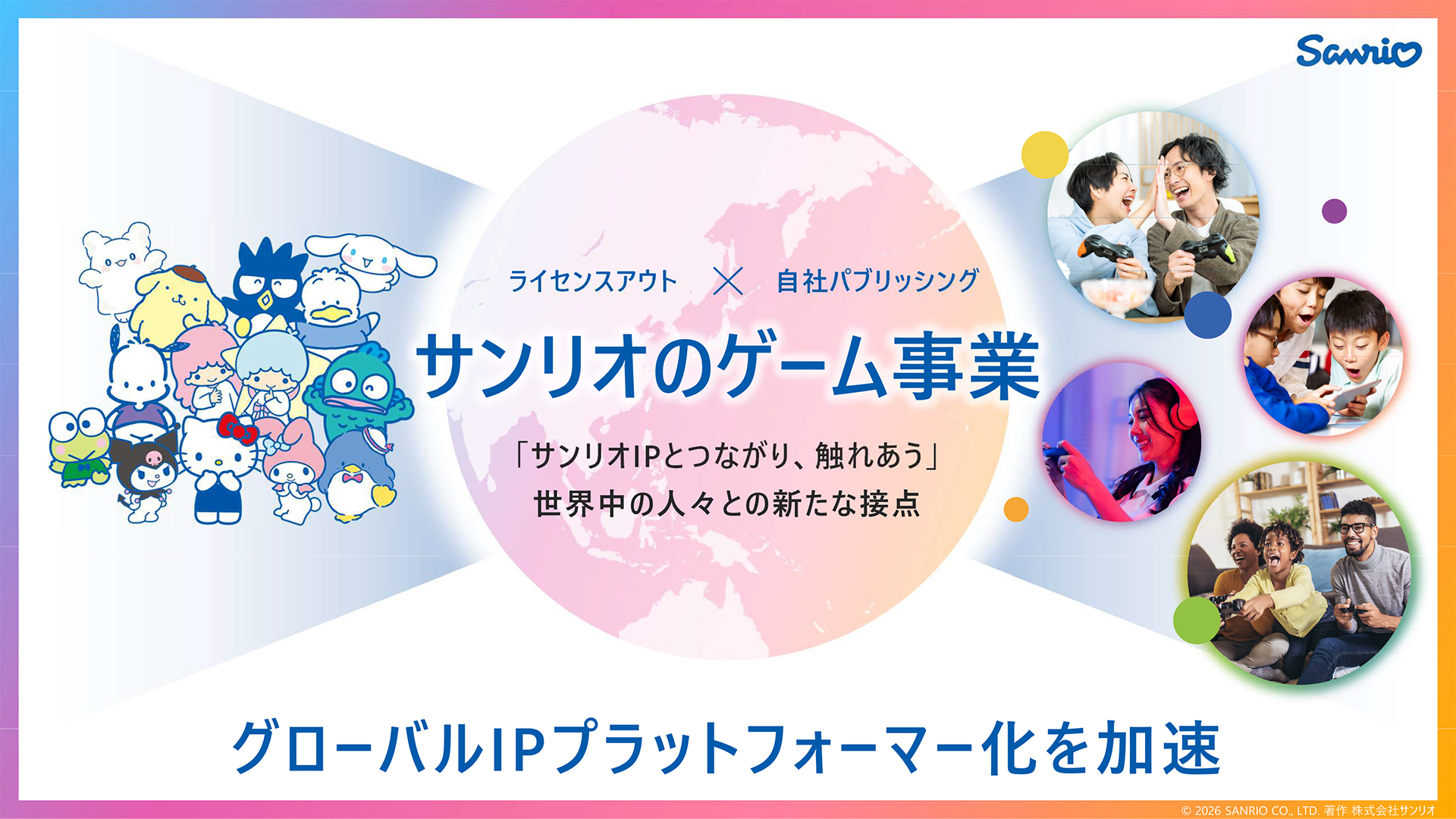 Sanrio

ライセンスアウト × 自社パブリッシング

サンリオのゲーム事業

「サンリオIPとつながり、触れあう」
世界中の人々との新たな接点

グローバルIPプラットフォーマー化を加速

© 2026 SANRIO CO., LTD. 著作 株式会社サンリオ